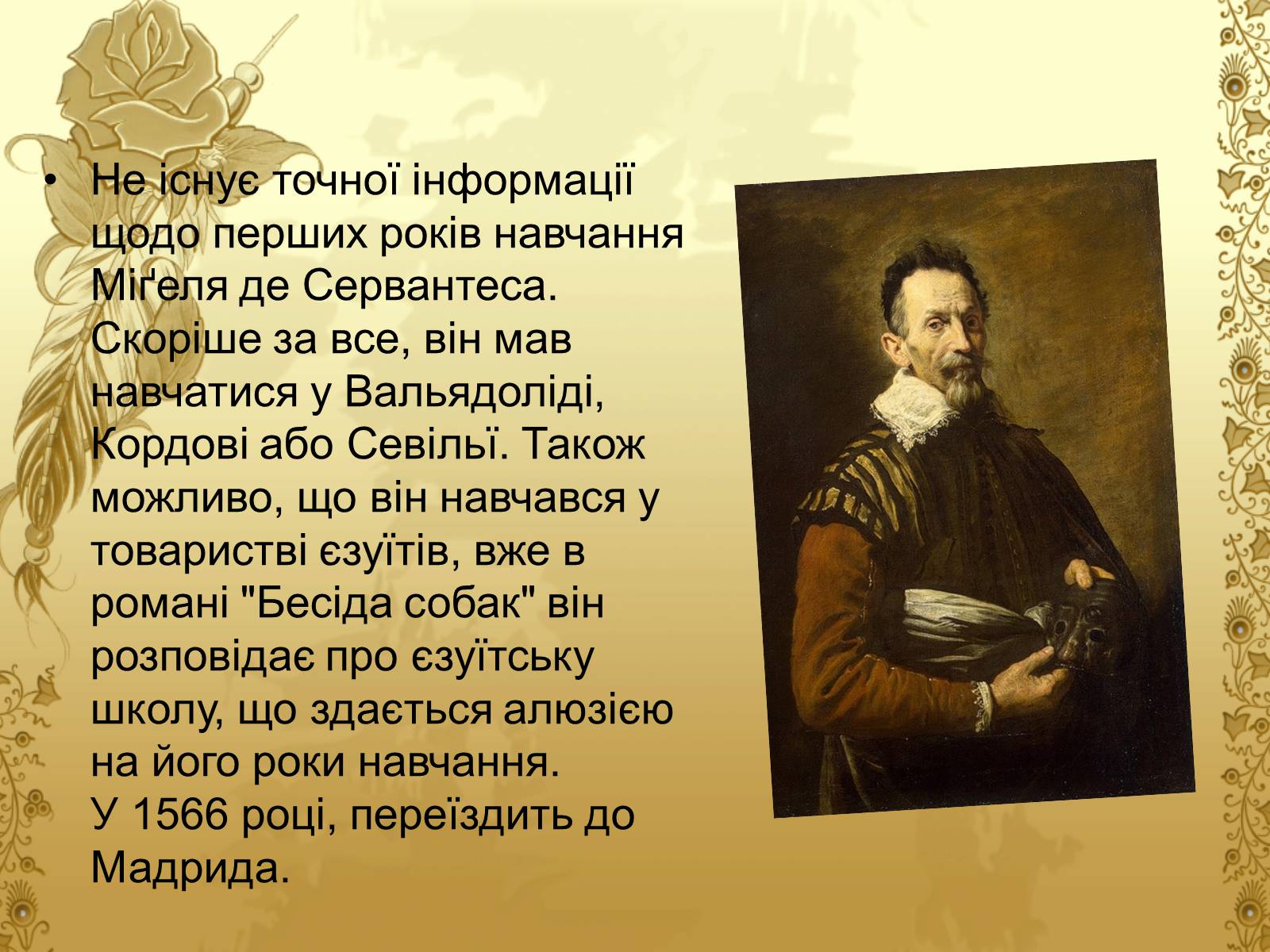 • Не існує точної інформації щодо перших років навчання Міґеля де Сервантеса. Скоріше за все, він мав навчатися у Вальядоліді, Кордові або Севільї. Також можливо, що він навчався у товаристві єзуїтів, вже в романі "Бесіда собак" він розповідає про єзуїтську школу, що здається алюзією на його роки навчання.
У 1566 році, переїздить до Мадрида.